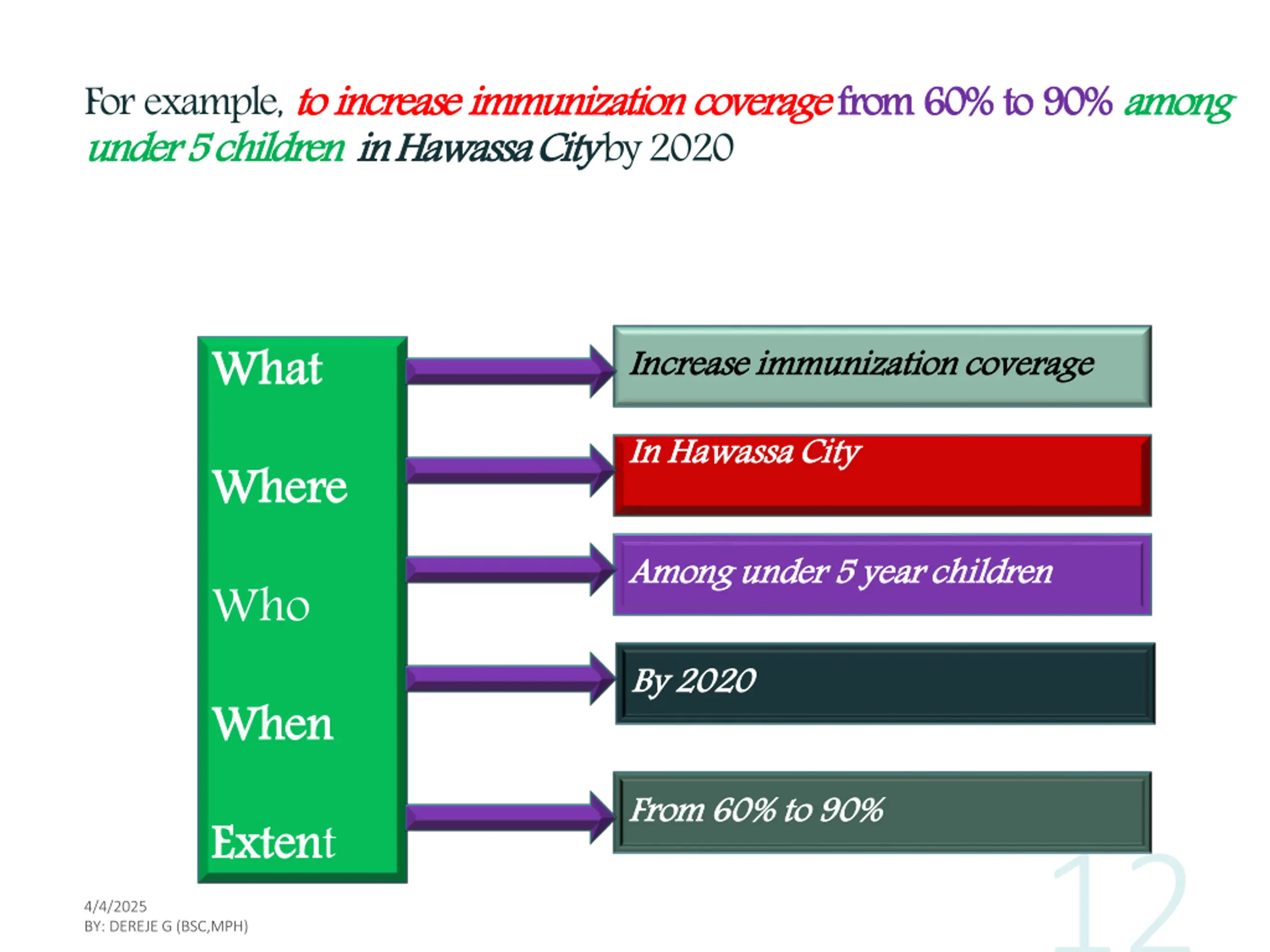 For example, to increase immunization coverage from 60% to 90% among under 5 children in Hawassa City by 2020

What

Where

Who

When

Extent

Increase immunization coverage

In Hawassa City

Among under 5 year children

By 2020

From 60% to 90%

4/4/2025
BY: DEREJE G (BSC,MPH)

12